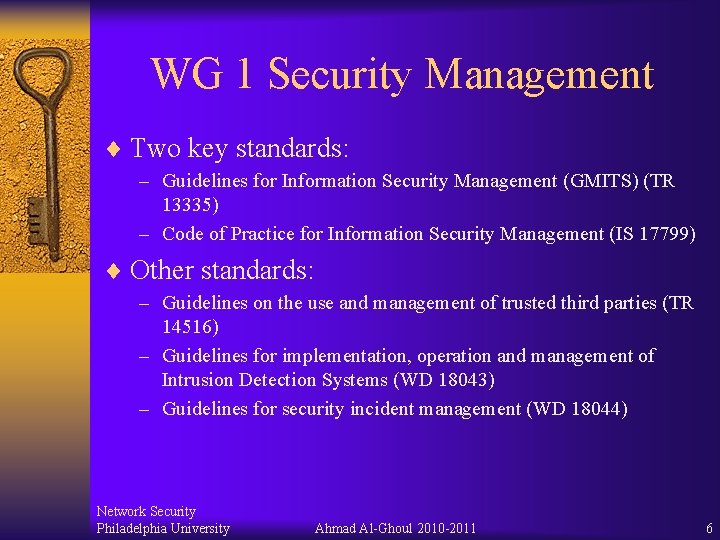 WG 1 Security Management

♦ Two key standards:

– Guidelines for Information Security Management (GMITS) (TR 13335)

– Code of Practice for Information Security Management (IS 17799)

♦ Other standards:

– Guidelines on the use and management of trusted third parties (TR 14516)

– Guidelines for implementation, operation and management of Intrusion Detection Systems (WD 18043)

– Guidelines for security incident management (WD 18044)

Network Security
Philadelphia University

Ahmad Al-Ghoul 2010-2011

6